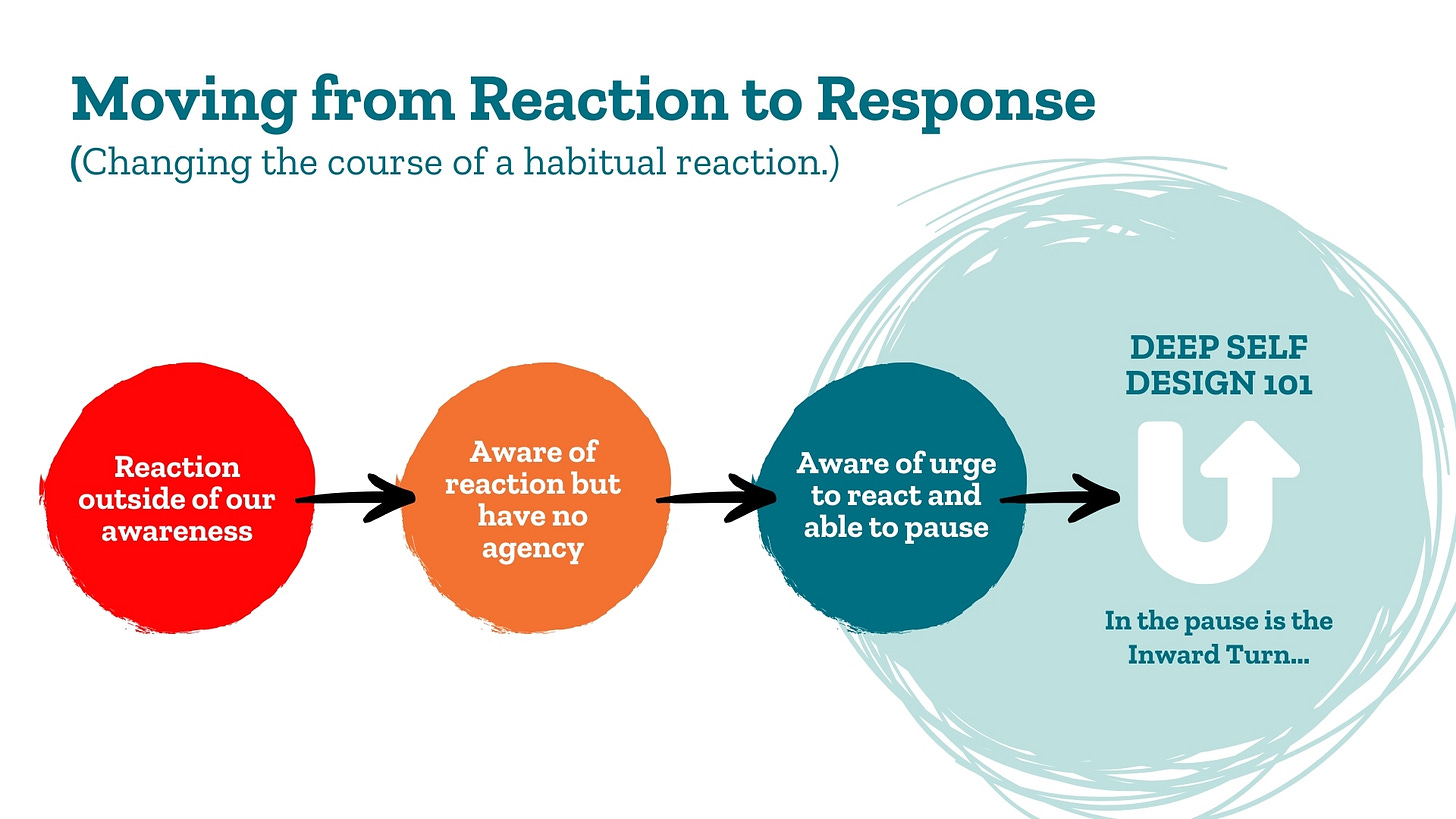 Moving from Reaction to Response
(Changing the course of a habitual reaction.)

Reaction outside of our awareness

Aware of reaction but have no agency

Aware of urge to react and able to pause

DEEP SELF DESIGN 101

In the pause is the Inward Turn...